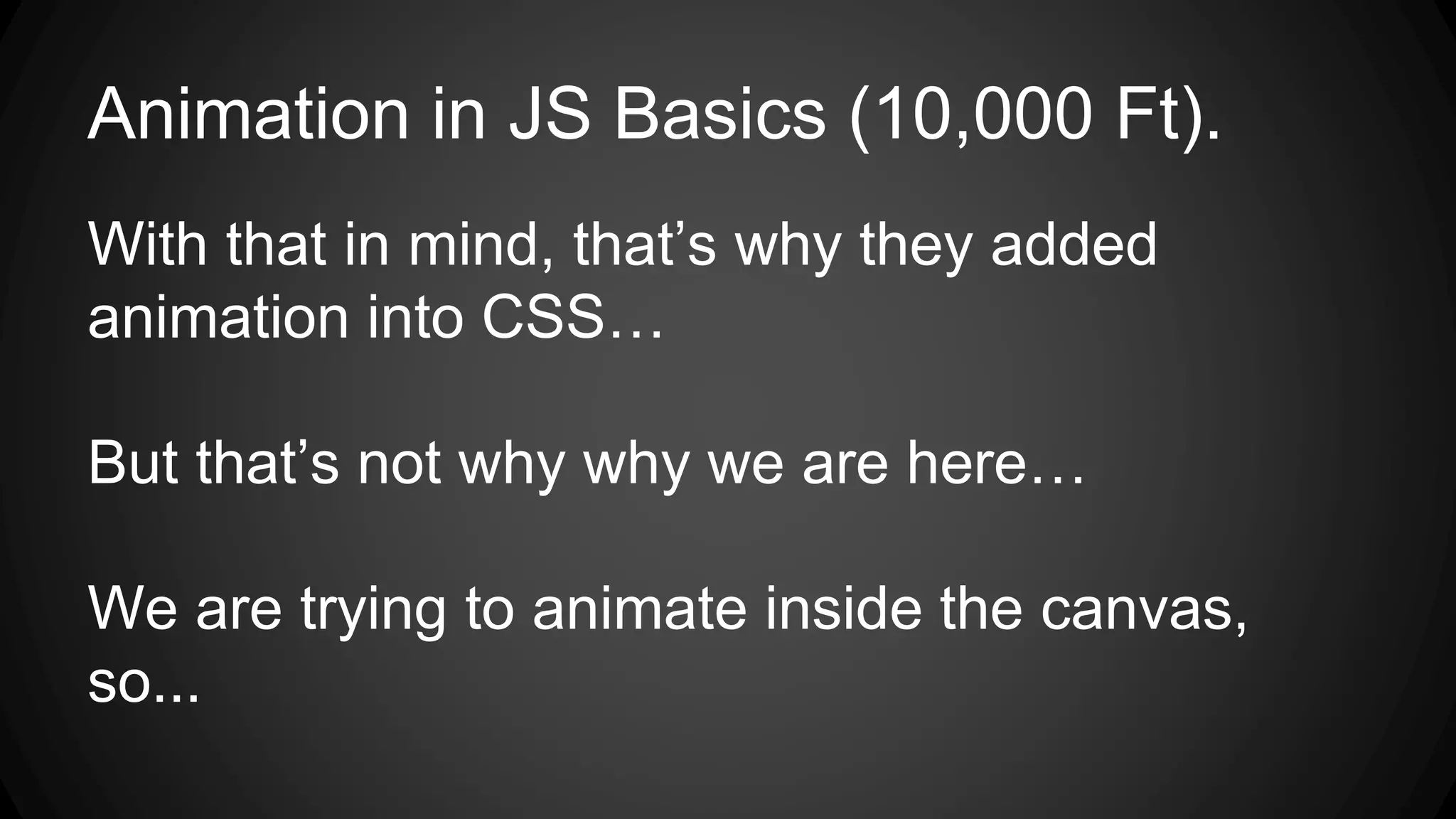 Animation in JS Basics (10,000 Ft).

With that in mind, that’s why they added animation into CSS…

But that’s not why why we are here…

We are trying to animate inside the canvas, so...